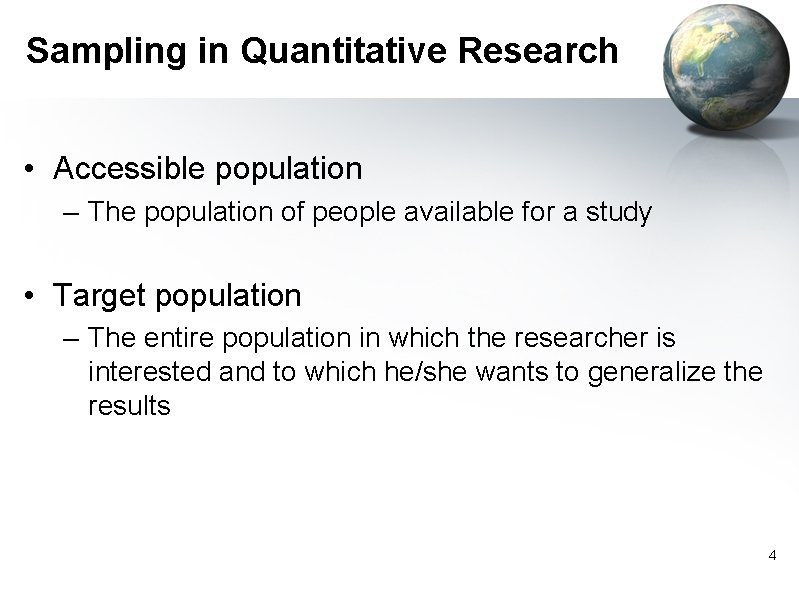 Sampling in Quantitative Research

• Accessible population
– The population of people available for a study

• Target population
– The entire population in which the researcher is interested and to which he/she wants to generalize the results

4